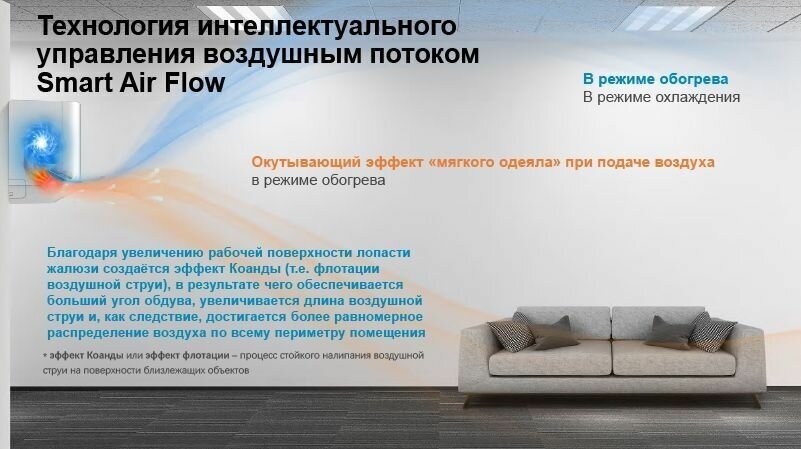 Технология интеллектуального управления воздушным потоком Smart Air Flow

В режиме обогрева
В режиме охлаждения

Окутывающий эффект «мягкого одеяла» при подаче воздуха в режиме обогрева

Благодаря увеличению рабочей поверхности лопасти жалюзи создаётся эффект Коанды (т.е. флотации воздушной струи), в результате чего обеспечивается больший угол обдува, увеличивается длина воздушной струи и, как следствие, достигается более равномерное распределение воздуха по всему периметру помещения

* эффект Коанды или эффект флотации – процесс стойкого налипания воздушной струи на поверхности близлежащих объектов